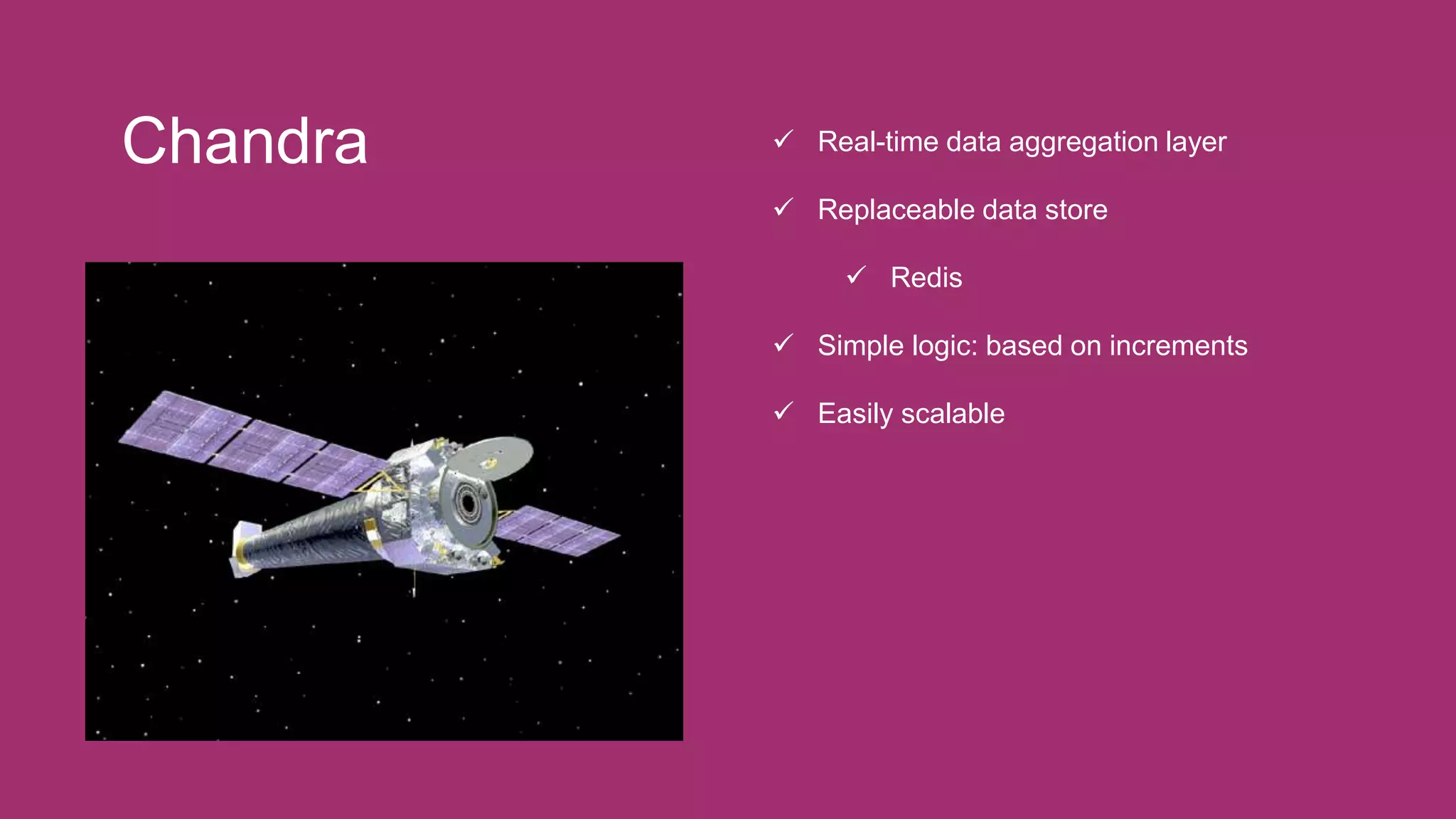 Chandra

✓ Real-time data aggregation layer

✓ Replaceable data store

✓ Redis

✓ Simple logic: based on increments

✓ Easily scalable